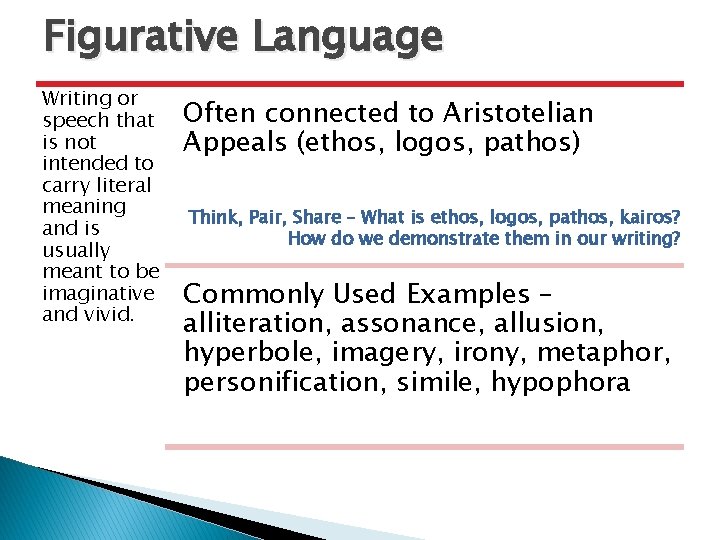 Figurative Language

Writing or speech that is not intended to carry literal meaning and is usually meant to be imaginative and vivid.

Often connected to Aristotelian Appeals (ethos, logos, pathos)

Think, Pair, Share – What is ethos, logos, pathos, kairos? How do we demonstrate them in our writing?

Commonly Used Examples – alliteration, assonance, allusion, hyperbole, imagery, irony, metaphor, personification, simile, hypophora